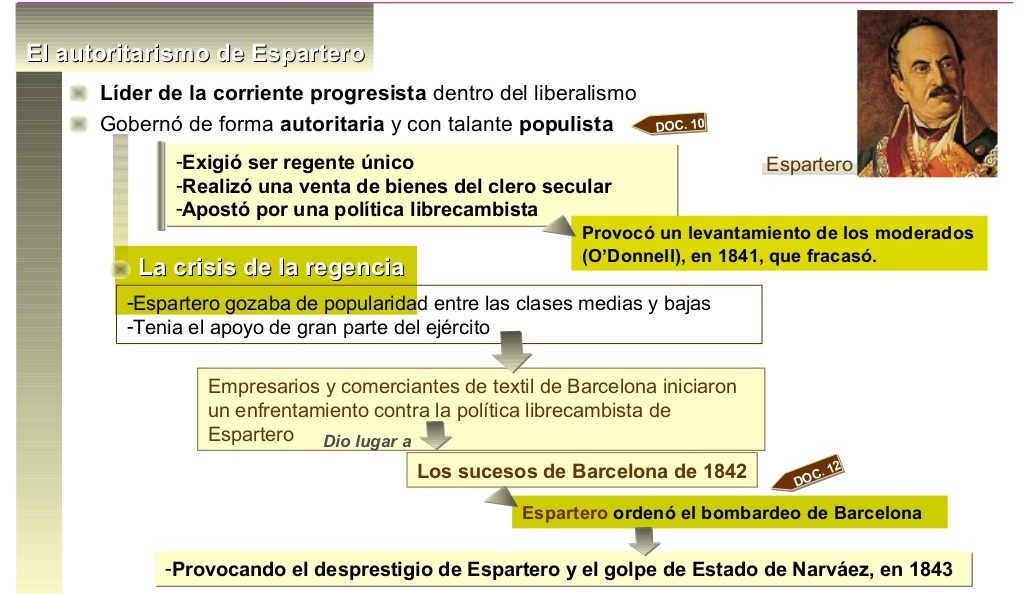 El autoritarismo de Espartero

Líder de la corriente progresista dentro del liberalismo

Gobernó de forma autoritaria y con talante populista

DOC. 10

Espartero

-Exigió ser regente único
-Realizó una venta de bienes del clero secular
-Apostó por una política librecambista

Provocó un levantamiento de los moderados (O'Donnell), en 1841, que fracasó.

La crisis de la regencia

-Espartero gozaba de popularidad entre las clases medias y bajas
-Tenia el apoyo de gran parte del ejército

Empresarios y comerciantes de textil de Barcelona iniciaron un enfrentamiento contra la política librecambista de Espartero

Dio lugar a

Los sucesos de Barcelona de 1842

DOC. 12

Espartero ordenó el bombardeo de Barcelona

-Provocando el desprestigio de Espartero y el golpe de Estado de Narváez, en 1843